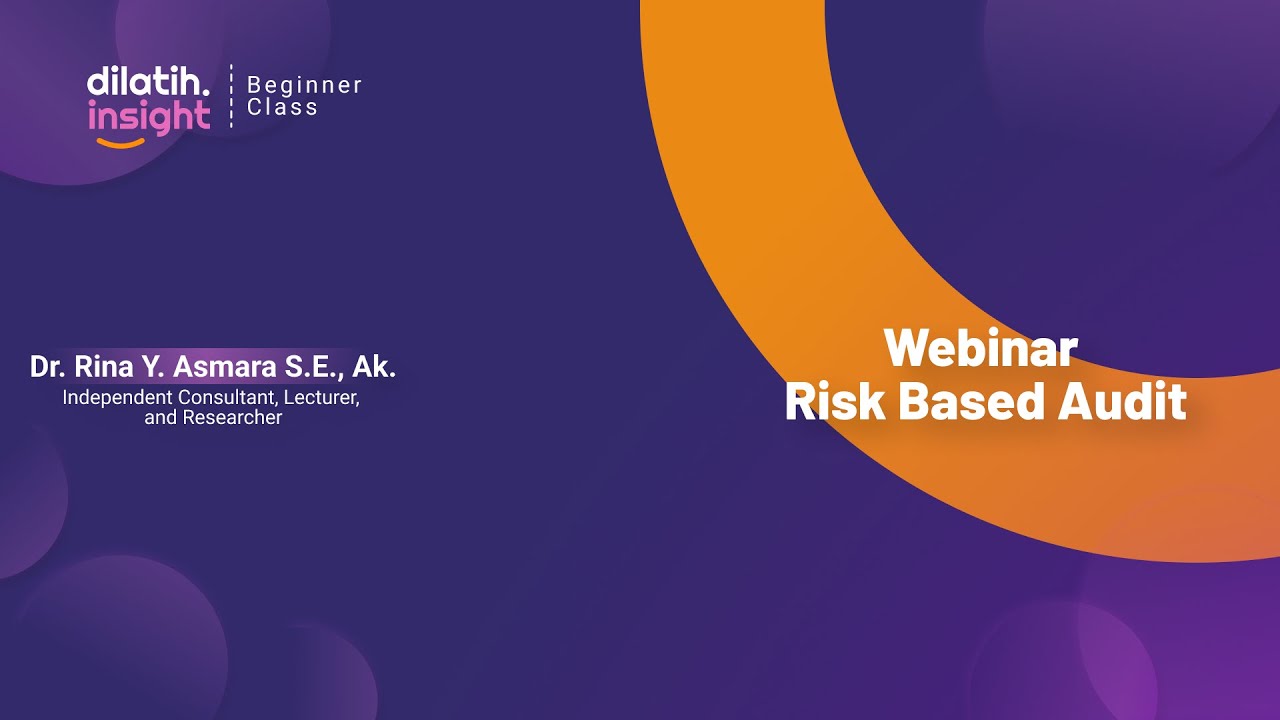 dilatih. insight

Beginner Class

Dr. Rina Y. Asmara S.E., Ak.
Independent Consultant, Lecturer, and Researcher

Webinar
Risk Based Audit